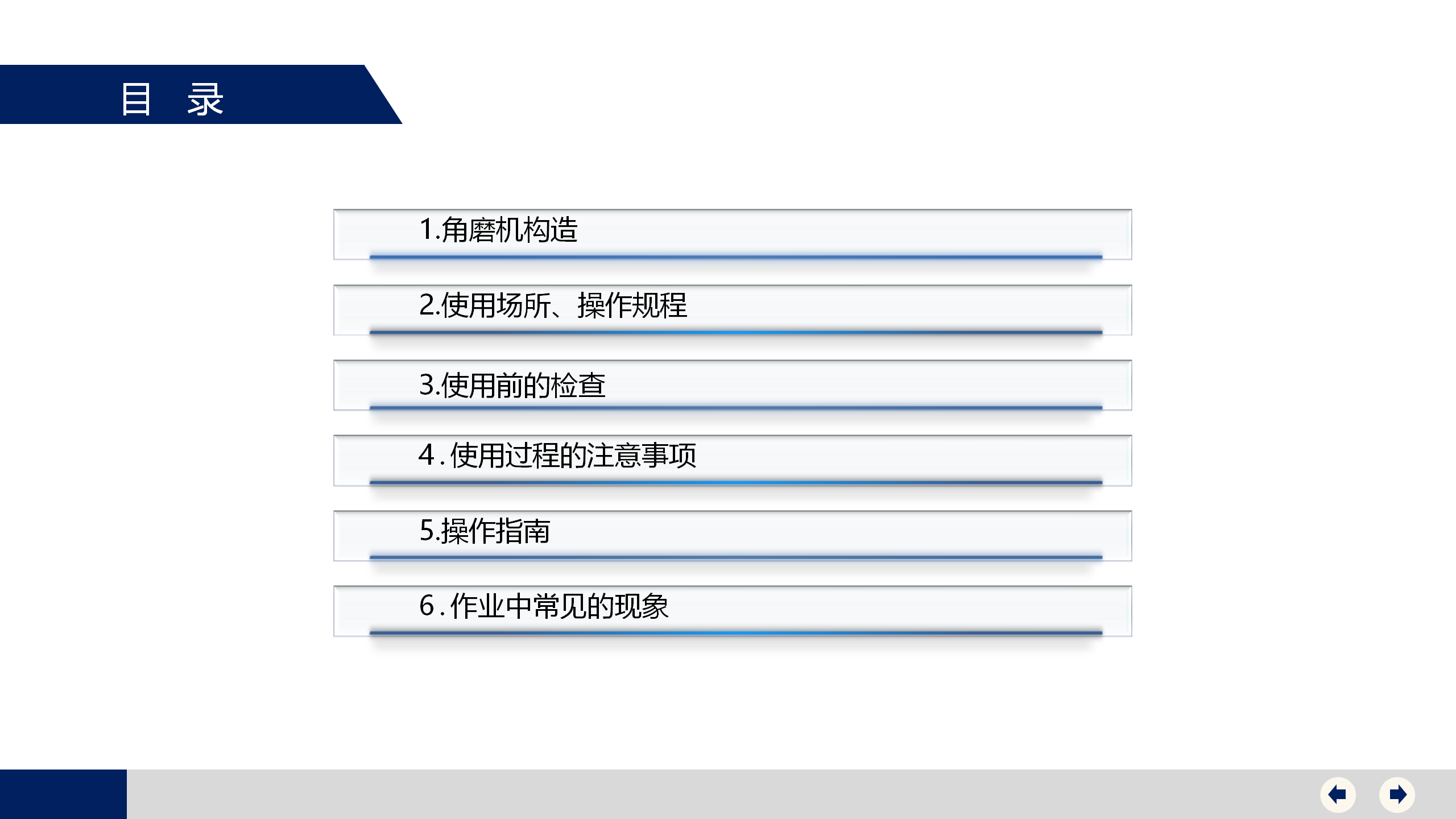 目 录

1.角磨机构造

2.使用场所、操作规程

3.使用前的检查

4.使用过程的注意事项

5.操作指南

6.作业中常见的现象